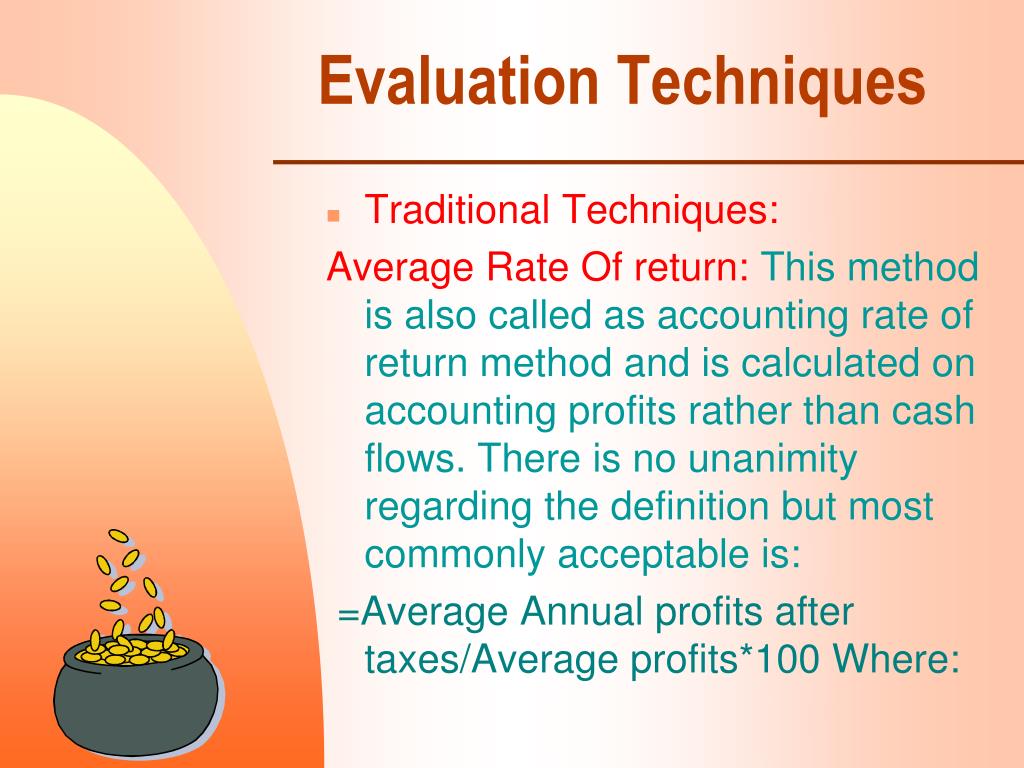 Evaluation Techniques

Traditional Techniques:

Average Rate Of return: This method is also called as accounting rate of return method and is calculated on accounting profits rather than cash flows. There is no unanimity regarding the definition but most commonly acceptable is:

=Average Annual profits after taxes/Average profits*100 Where: